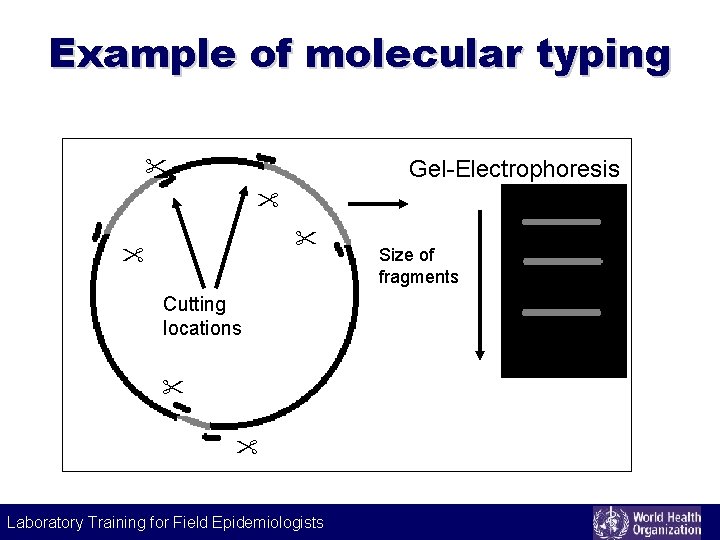 Example of molecular typing

Cutting locations

Gel-Electrophoresis

Size of fragments

Laboratory Training for Field Epidemiologists

World Health Organization